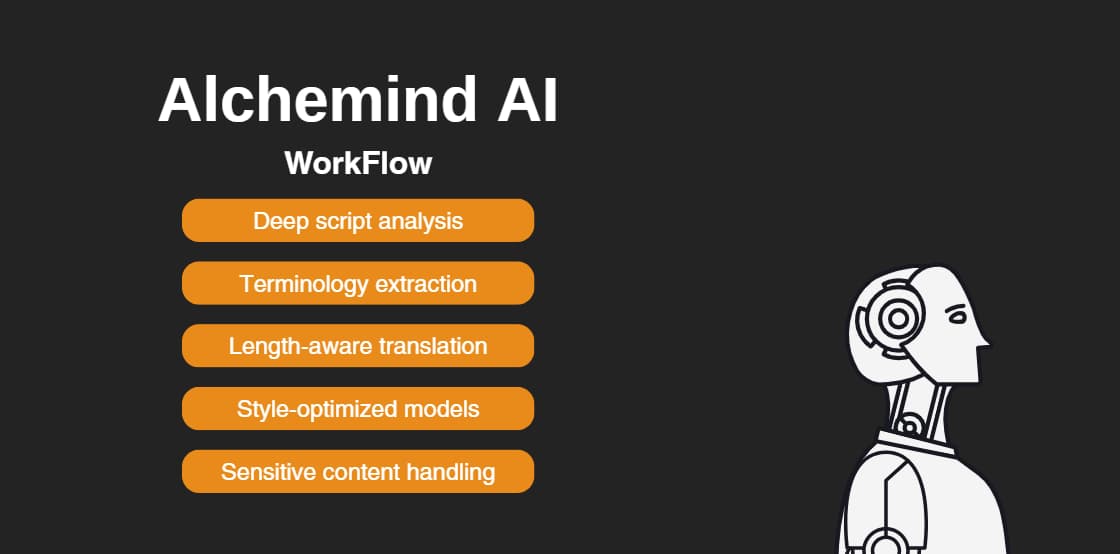 Alchemind AI

WorkFlow

Deep script analysis

Terminology extraction

Length-aware translation

Style-optimized models

Sensitive content handling